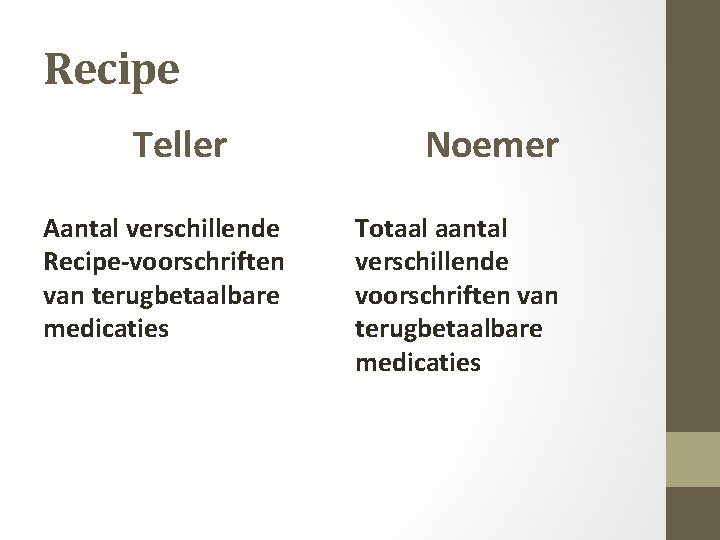 Recipe

Teller

Aantal verschillende Recipe-voorschriften van terugbetaalbare medicaties

Noemer

Totaal aantal verschillende voorschriften van terugbetaalbare medicaties